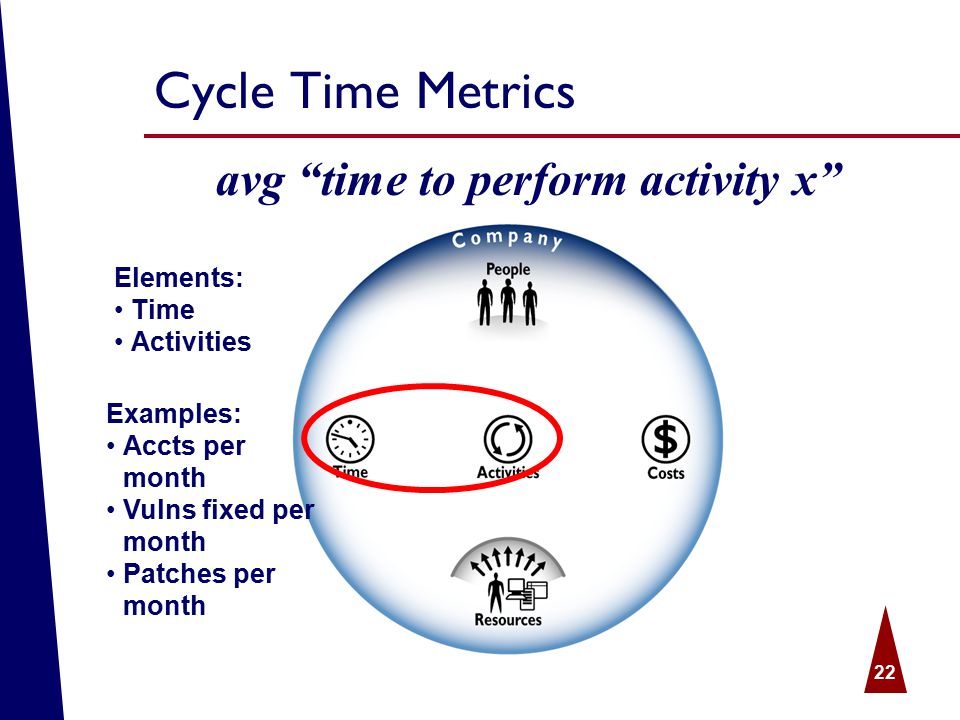 Cycle Time Metrics

avg “time to perform activity x”

Elements:
• Time
• Activities

Examples:
• Accts per month
• Vulns fixed per month
• Patches per month

Company

People

Time

Activities

Costs

Resources

22